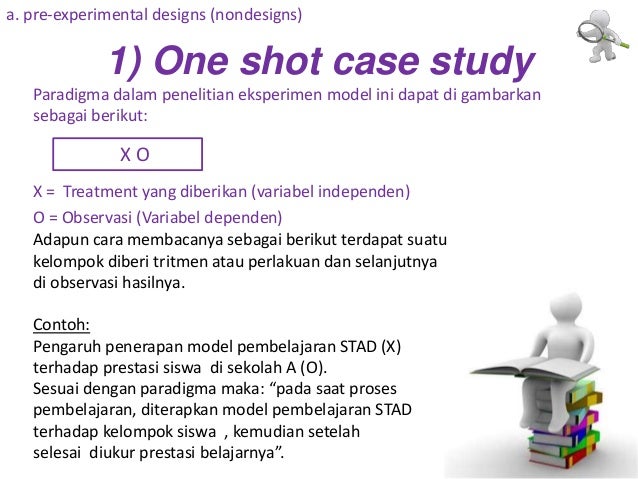 a. pre-experimental designs (nondesigns)

1) One shot case study

Paradigma dalam penelitian eksperimen model ini dapat di gambarkan sebagai berikut:

X O

X = Treatment yang diberikan (variabel independen)

O = Observasi (Variabel dependen)

Adapun cara membacanya sebagai berikut terdapat suatu kelompok diberi tritmen atau perlakuan dan selanjutnya di observasi hasilnya.

Contoh:
Pengaruh penerapan model pembelajaran STAD (X) terhadap prestasi siswa di sekolah A (O).
Sesuai dengan paradigma maka: “pada saat proses pembelajaran, diterapkan model pembelajaran STAD terhadap kelompok siswa , kemudian setelah selesai diukur prestasi belajarnya”.